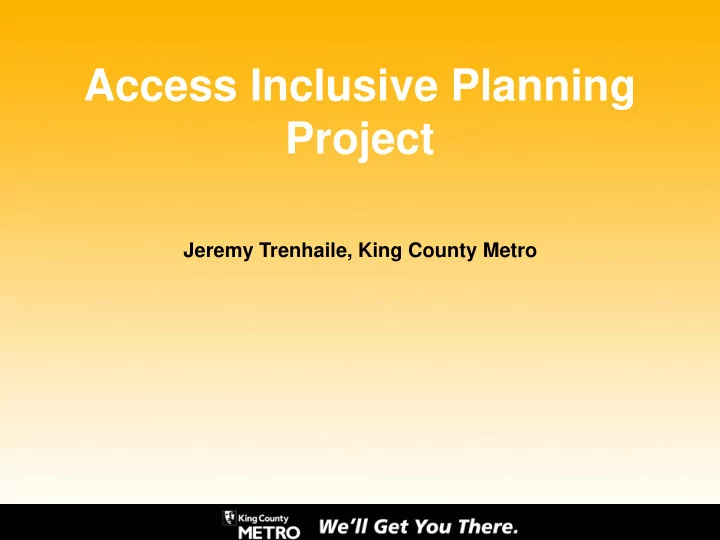 Access Inclusive Planning Project

Jeremy Trenhaile, King County Metro

King County
METRO
We'll Get You There.